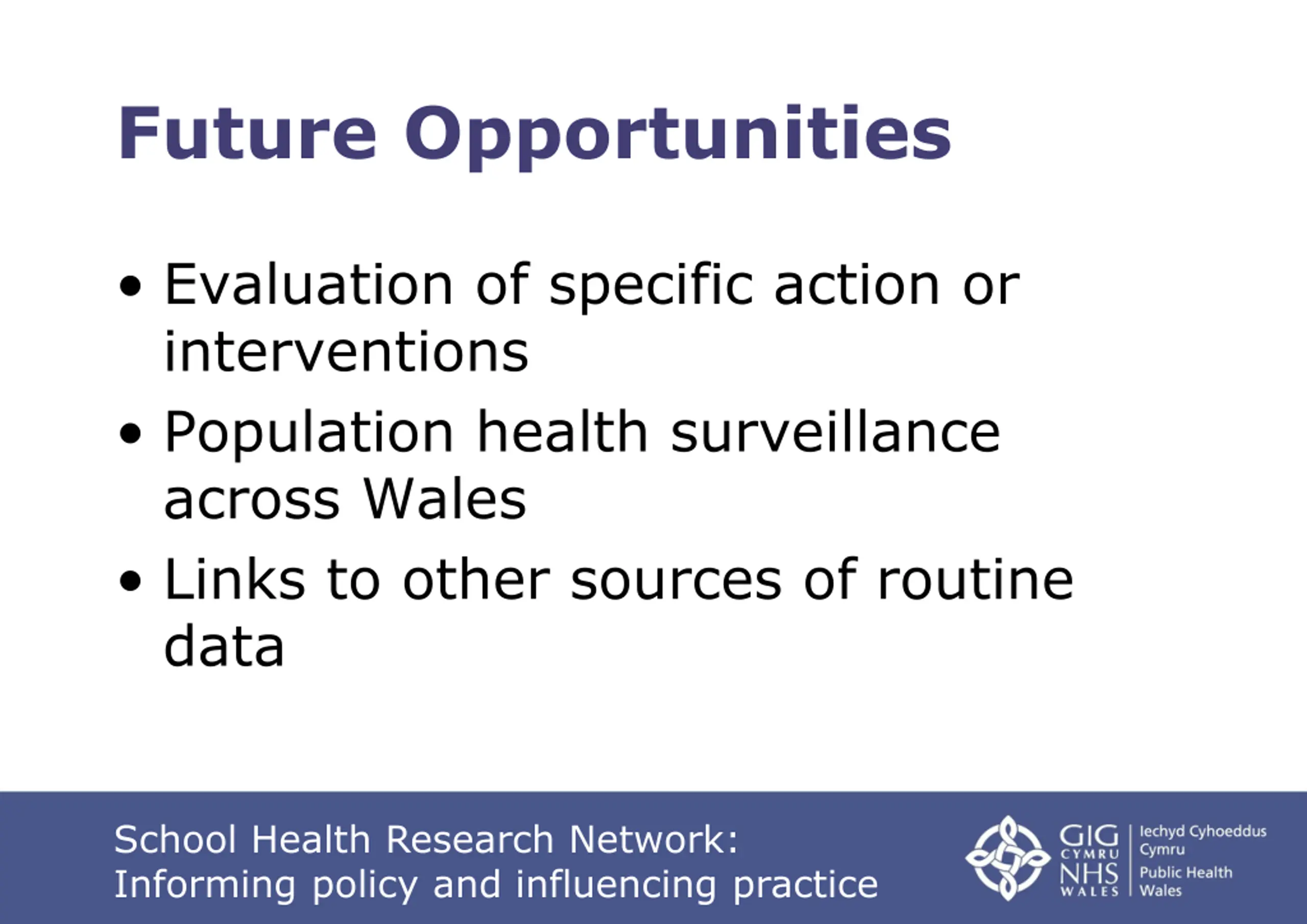 Future Opportunities

• Evaluation of specific action or interventions
• Population health surveillance across Wales
• Links to other sources of routine data

School Health Research Network:
Informing policy and influencing practice

GIG CYMRU NHS WALES

Iechyd Cyhoeddus Cymru
Public Health Wales